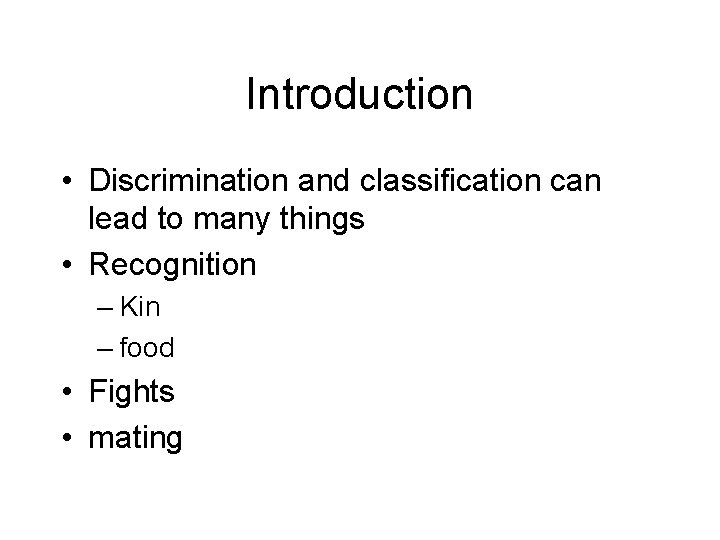 Introduction

• Discrimination and classification can lead to many things
• Recognition
– Kin
– food
• Fights
• mating